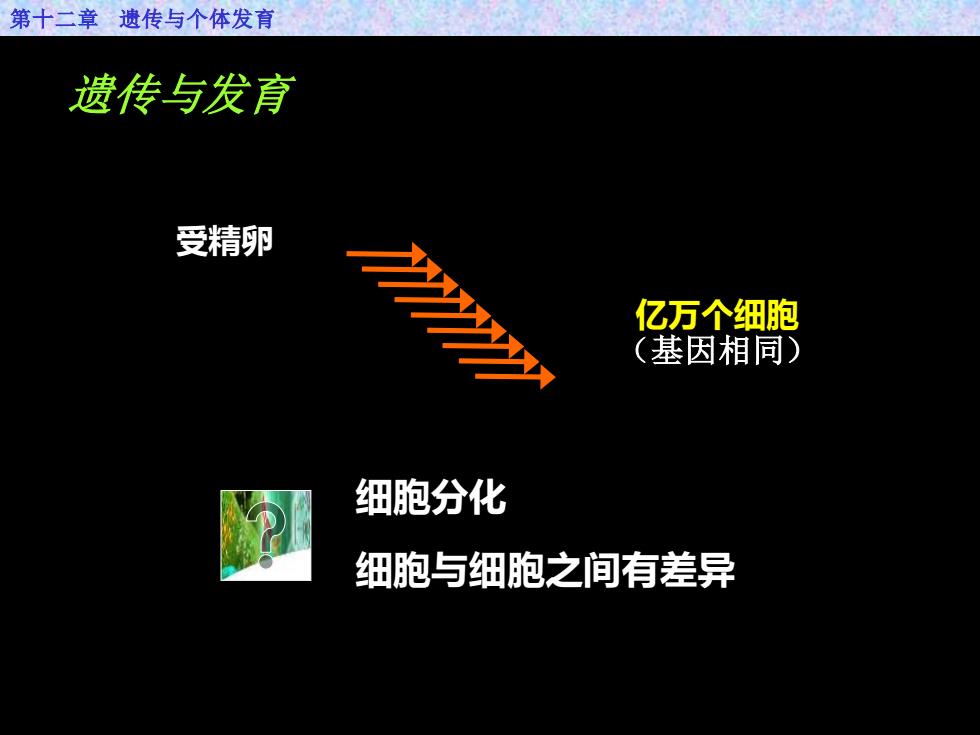 第十二章　遗传与个体发育

遗传与发育

受精卵

亿万个细胞
（基因相同）

?

细胞分化

细胞与细胞之间有差异